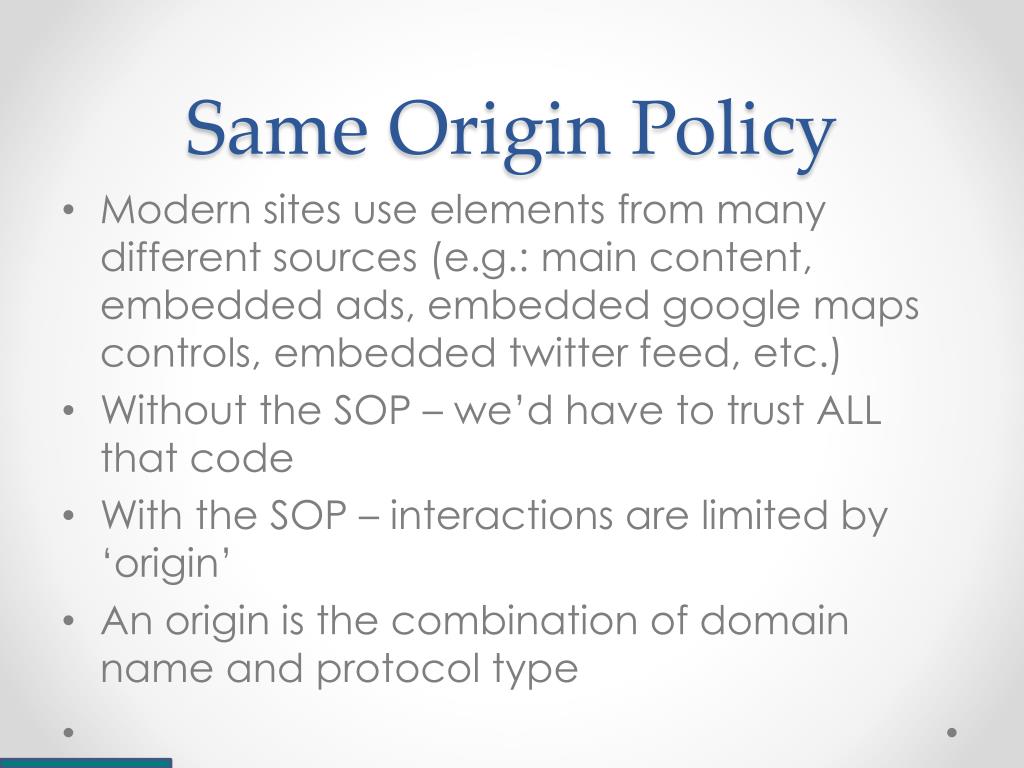 Same Origin Policy

• Modern sites use elements from many different sources (e.g.: main content, embedded ads, embedded google maps controls, embedded twitter feed, etc.)
• Without the SOP – we'd have to trust ALL that code
• With the SOP – interactions are limited by 'origin'
• An origin is the combination of domain name and protocol type